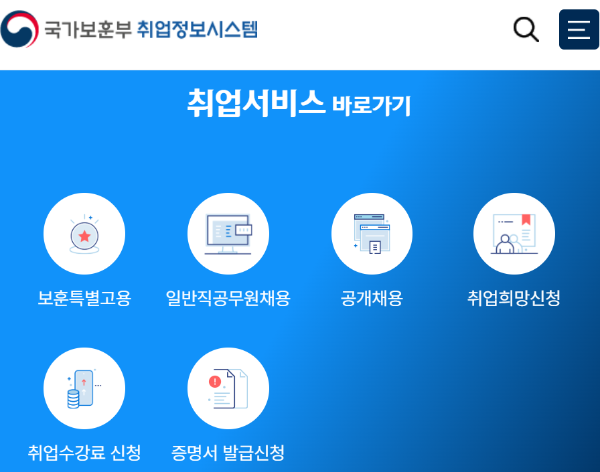 국가보훈부 취업정보시스템

취업서비스 바로가기

보훈특별고용

일반직공무원채용

공개채용

취업희망신청

취업수강료 신청

증명서 발급신청